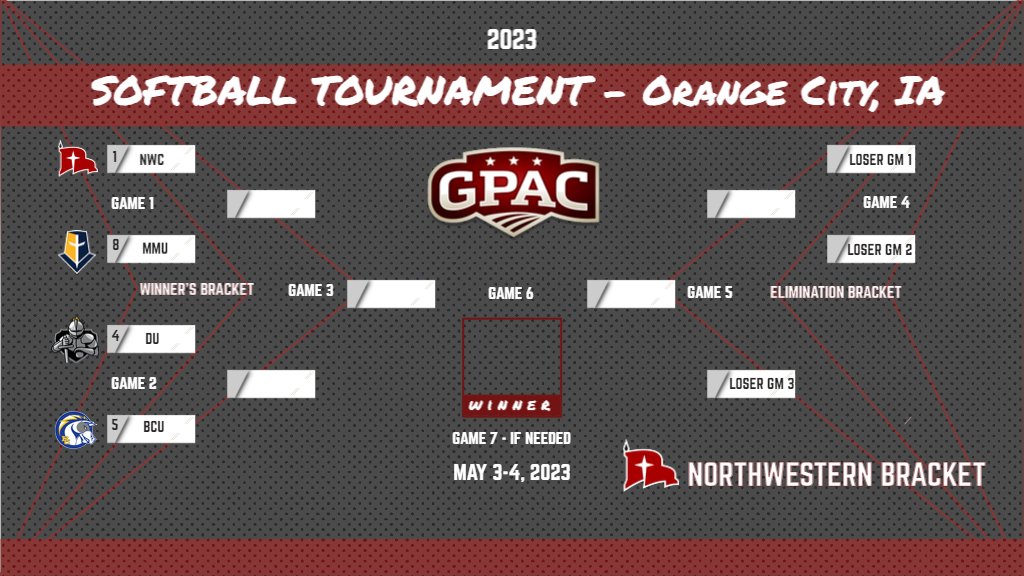 2023

SOFTBALL TOURNAMENT - Orange City, IA

1 NWC

GAME 1

8 MMU

WINNER'S BRACKET

GAME 3

4 DU

GAME 2

5 BCU

GPAC

GAME 6

WINNER

GAME 7 - IF NEEDED

MAY 3-4, 2023

LOSER GM 1

GAME 4

LOSER GM 2

GAME 5

ELIMINATION BRACKET

LOSER GM 3

NORTHWESTERN BRACKET